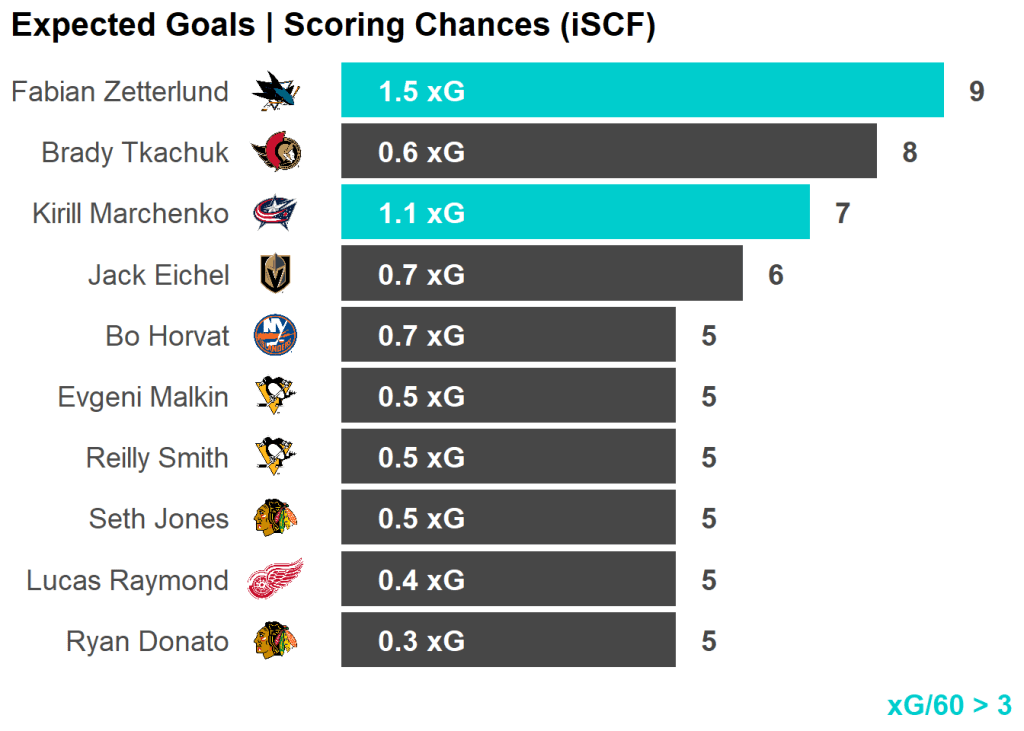 Expected Goals | Scoring Chances (iSCF)

Fabian Zetterlund 1.5 xG 9
Brady Tkachuk 0.6 xG 8
Kirill Marchenko 1.1 xG 7
Jack Eichel 0.7 xG 6
Bo Horvat 0.7 xG 5
Evgeni Malkin 0.5 xG 5
Reilly Smith 0.5 xG 5
Seth Jones 0.5 xG 5
Lucas Raymond 0.4 xG 5
Ryan Donato 0.3 xG 5

xG/60 > 3